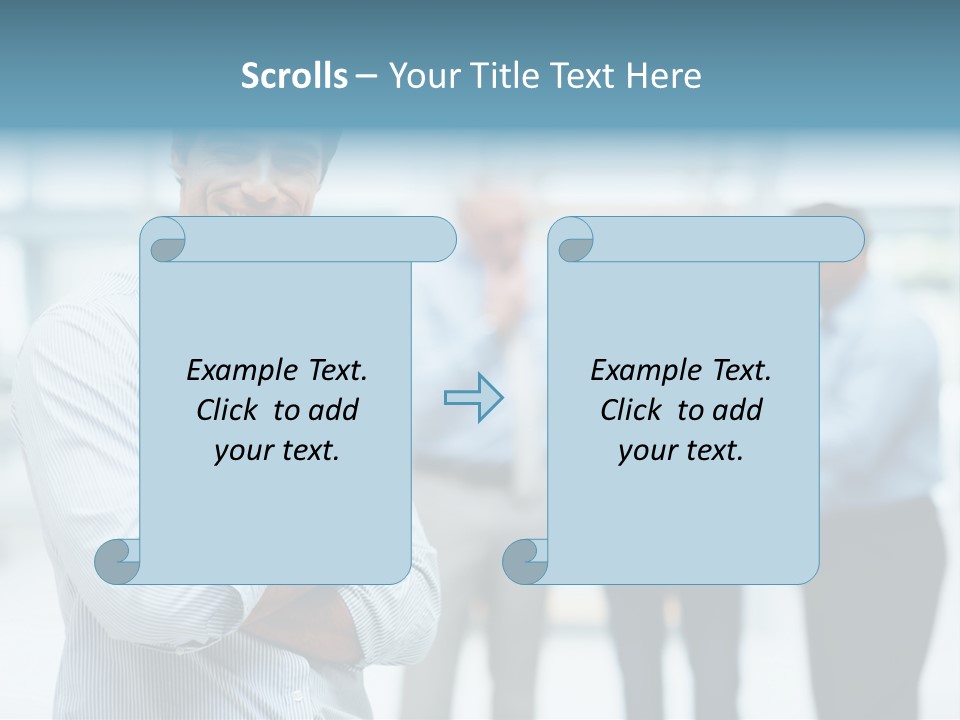 Scrolls – Your Title Text Here

Example Text. Click to add your text.

Example Text. Click to add your text.